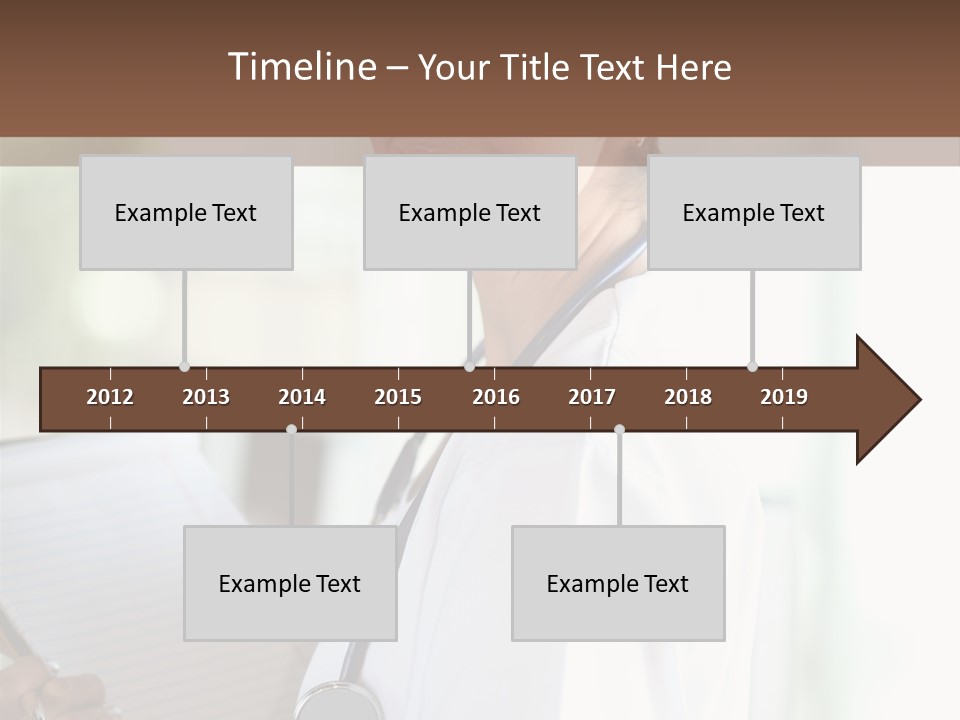 Timeline – Your Title Text Here

Example Text

Example Text

Example Text

2012 2013 2014 2015 2016 2017 2018 2019

Example Text

Example Text